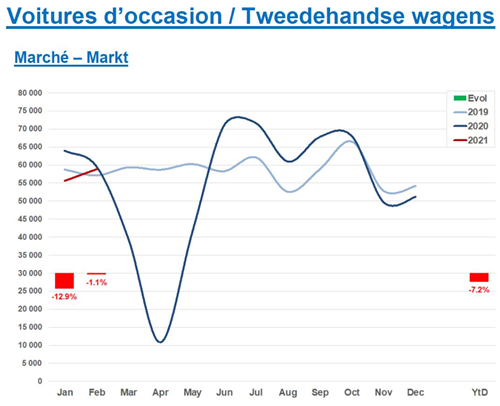 Voitures d'occasion / Tweedehandse wagens

Marché – Markt

80 000
75 000
70 000
65 000
60 000
55 000
50 000
45 000
40 000
35 000
30 000
25 000
20 000
15 000
10 000
5 000
0

Evol
2019
2020
2021

-12.9%
-1.1%
-7.2%

Jan Feb Mar Apr May Jun Jul Aug Sep Oct Nov Dec YtD